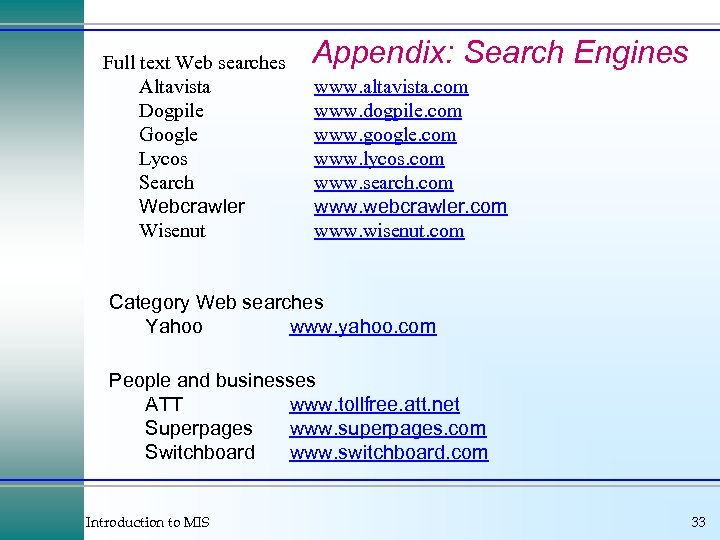 Appendix: Search Engines

Full text Web searches
Altavista www.altavista.com
Dogpile www.dogpile.com
Google www.google.com
Lycos www.lycos.com
Search www.search.com
Webcrawler www.webcrawler.com
Wisenut www.wisenut.com

Category Web searches
Yahoo www.yahoo.com

People and businesses
ATT www.tollfree.att.net
Superpages www.superpages.com
Switchboard www.switchboard.com

Introduction to MIS

33